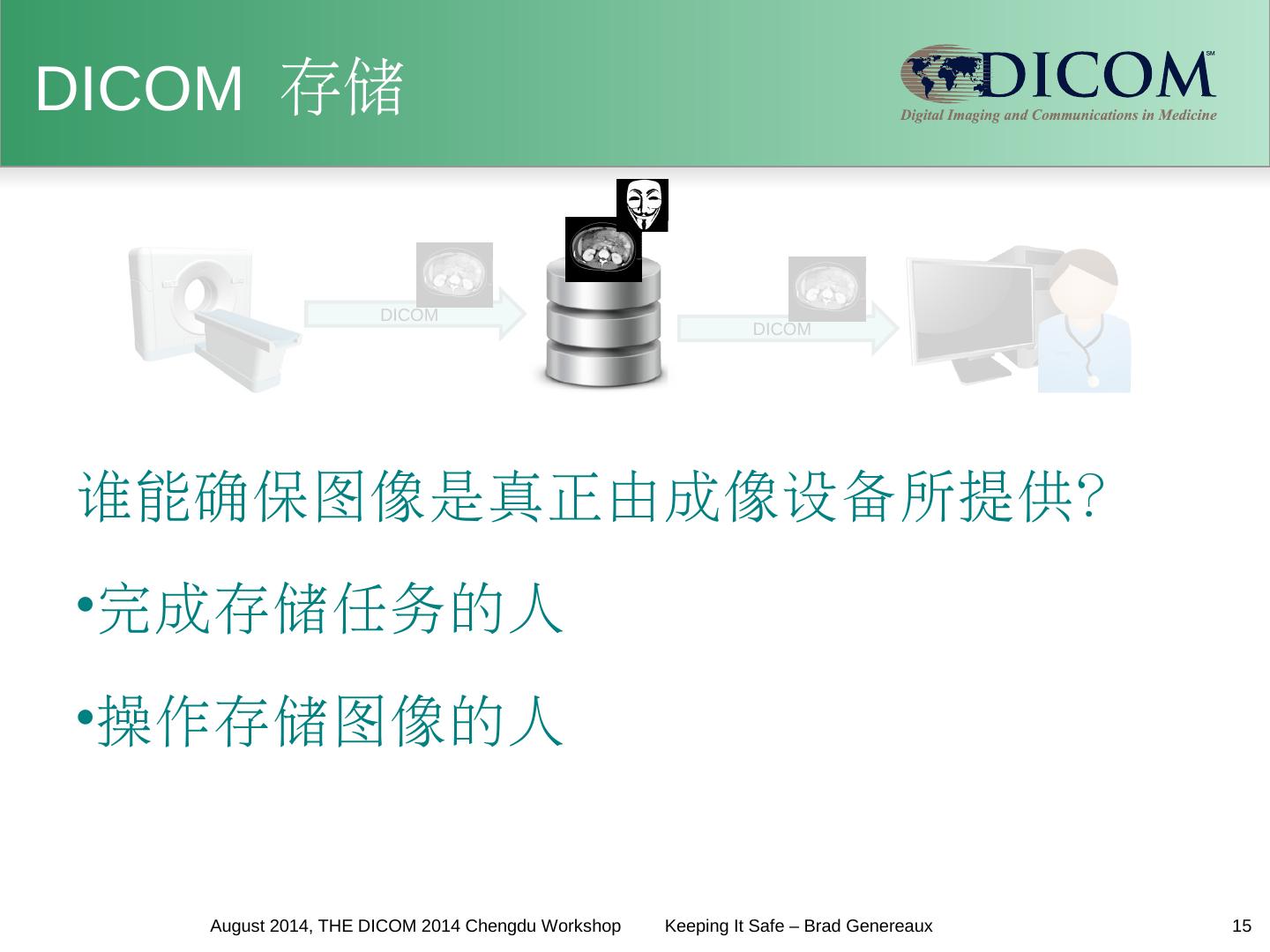 DICOM 存储

DICOM SM

Digital Imaging and Communications in Medicine

DICOM

DICOM

谁能确保图像是真正由成像设备所提供?

•完成存储任务的人

•操作存储图像的人

August 2014, THE DICOM 2014 Chengdu Workshop Keeping It Safe – Brad Genereaux 15